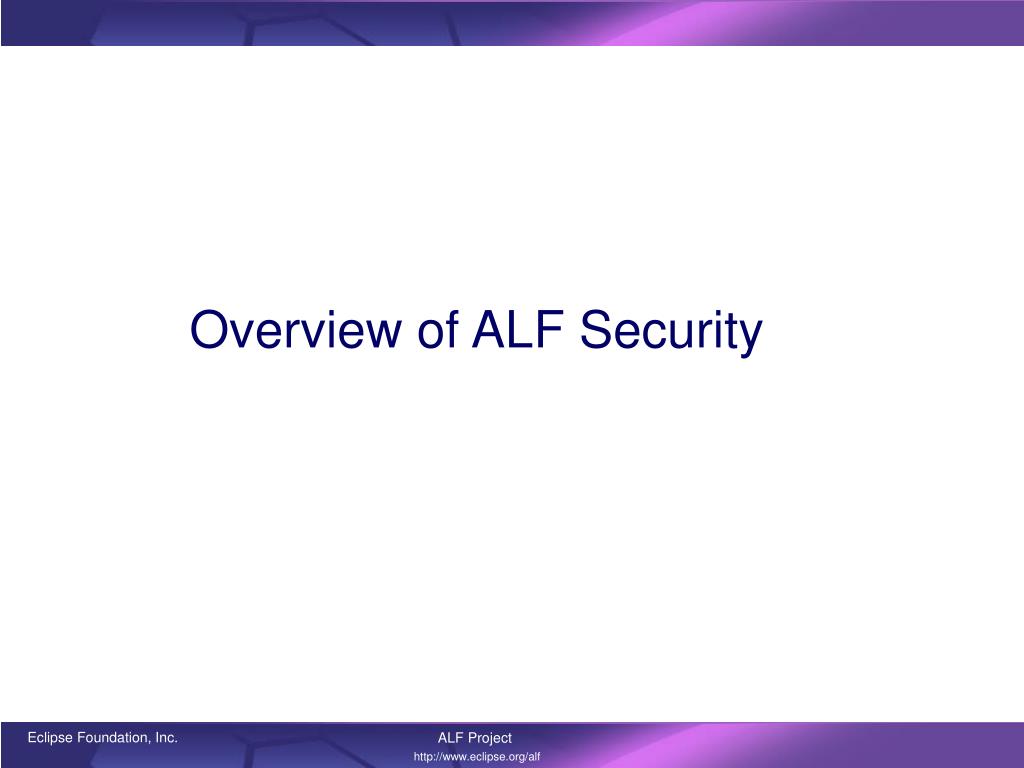 Overview of ALF Security

Eclipse Foundation, Inc.

ALF Project
http://www.eclipse.org/alf